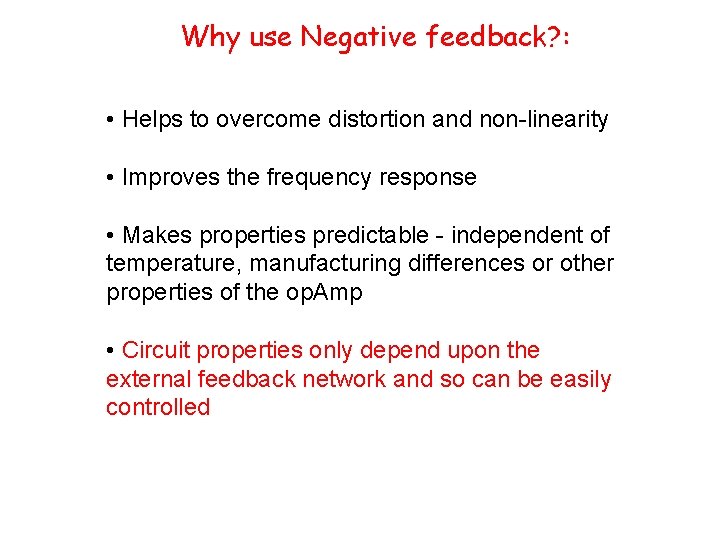 Why use Negative feedback?:

• Helps to overcome distortion and non-linearity

• Improves the frequency response

• Makes properties predictable - independent of temperature, manufacturing differences or other properties of the opAmp

• Circuit properties only depend upon the external feedback network and so can be easily controlled